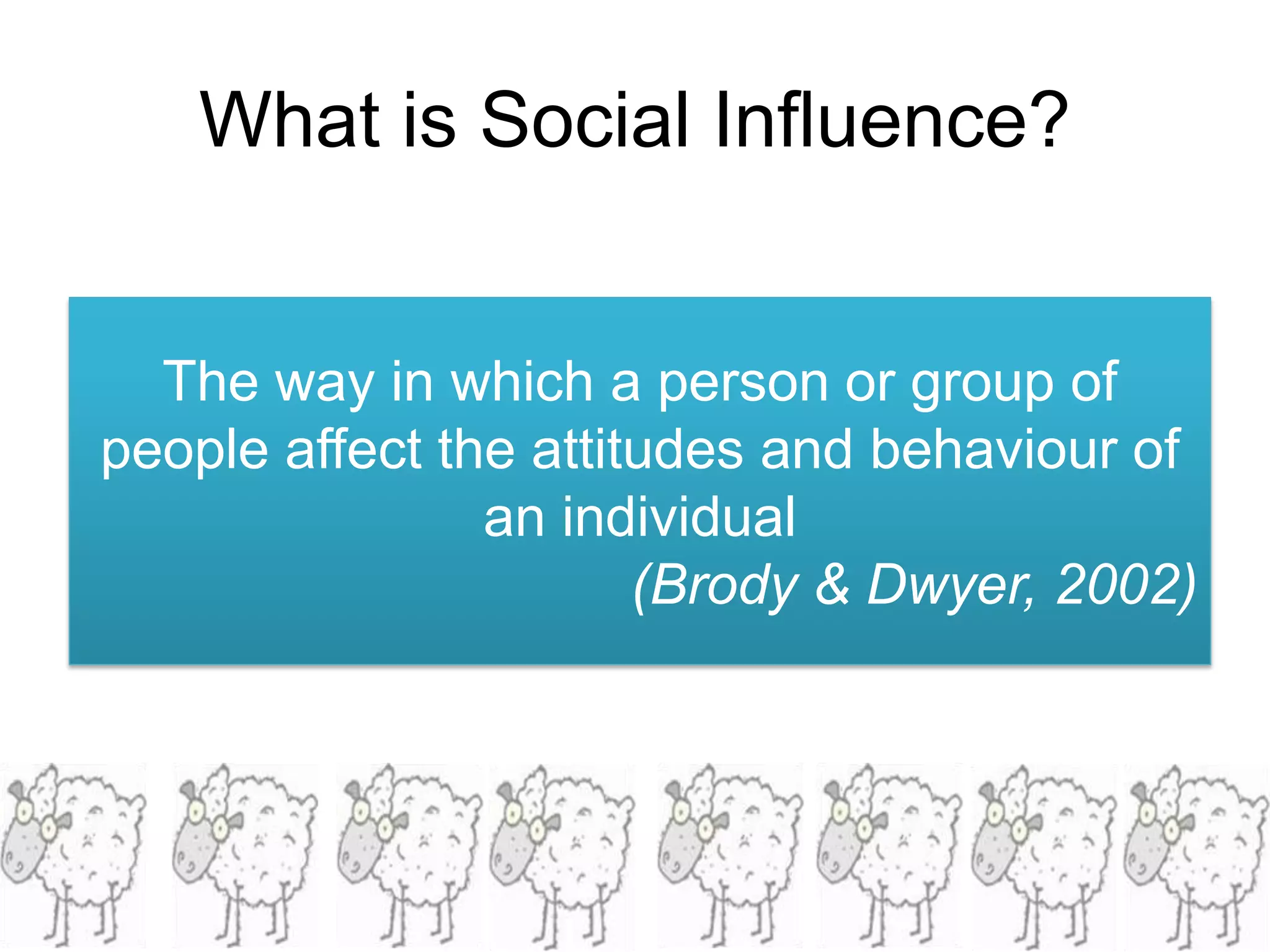 What is Social Influence?

The way in which a person or group of people affect the attitudes and behaviour of an individual
(Brody & Dwyer, 2002)